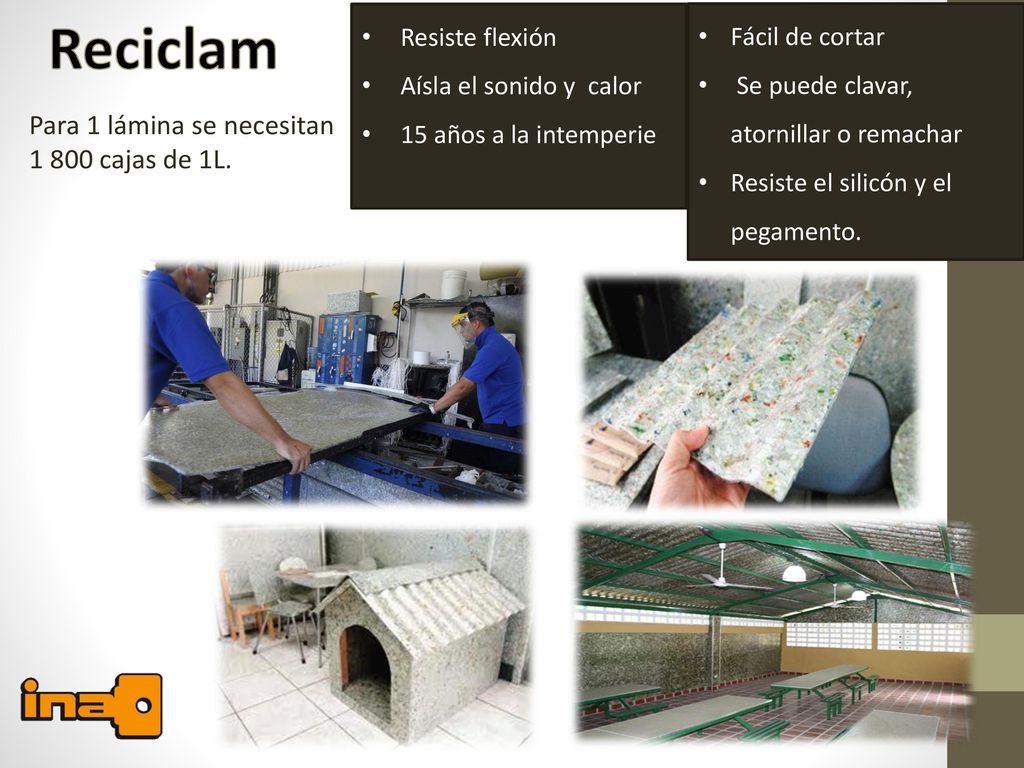 Reciclam

Para 1 lámina se necesitan 1 800 cajas de 1L.

• Resiste flexión
• Aísla el sonido y calor
• 15 años a la intemperie

• Fácil de cortar
• Se puede clavar, atornillar o remachar
• Resiste el silicón y el pegamento.

ina